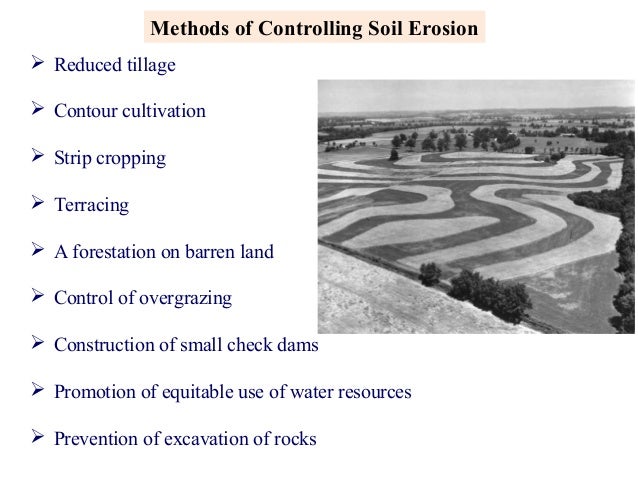 Methods of Controlling Soil Erosion

➢ Reduced tillage

➢ Contour cultivation

➢ Strip cropping

➢ Terracing

➢ A forestation on barren land

➢ Control of overgrazing

➢ Construction of small check dams

➢ Promotion of equitable use of water resources

➢ Prevention of excavation of rocks